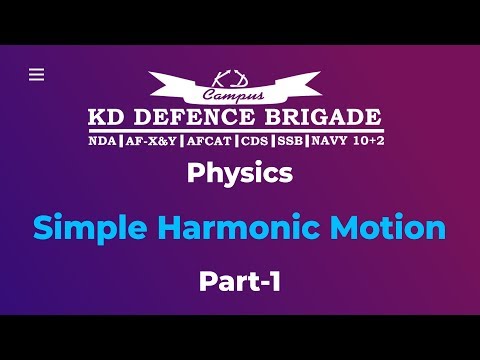 KD
Campus
KD DEFENCE BRIGADE
NDA | AF-X&Y | AFCAT | CDS | SSB | NAVY 10+2

Physics

Simple Harmonic Motion

Part-1